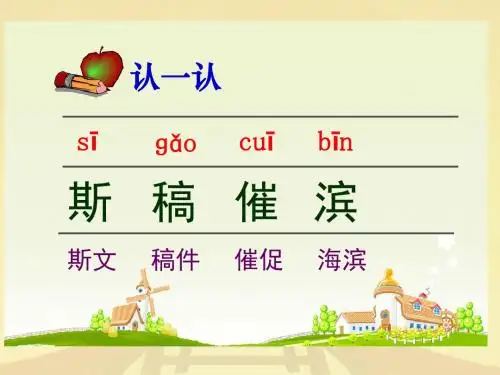 认一认

sī gǎo cuī bīn

斯 稿 催 滨

斯文 稿件 催促 海滨